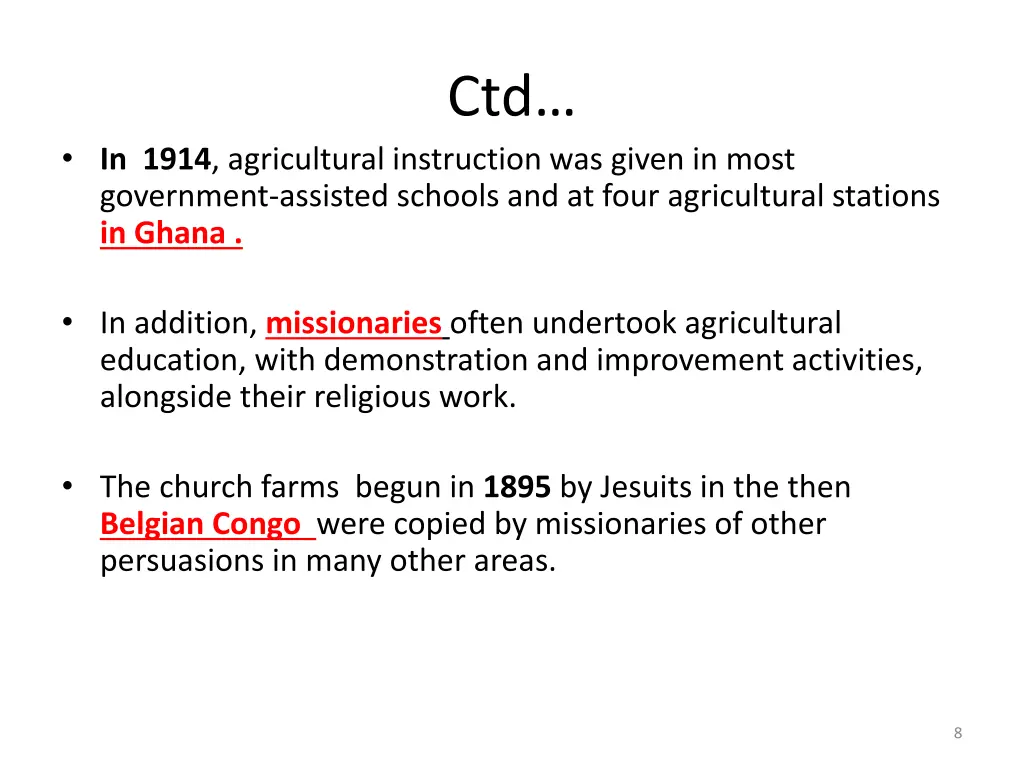 Ctd…

• In 1914, agricultural instruction was given in most government-assisted schools and at four agricultural stations in Ghana .

• In addition, missionaries often undertook agricultural education, with demonstration and improvement activities, alongside their religious work.

• The church farms begun in 1895 by Jesuits in the then Belgian Congo were copied by missionaries of other persuasions in many other areas.

8